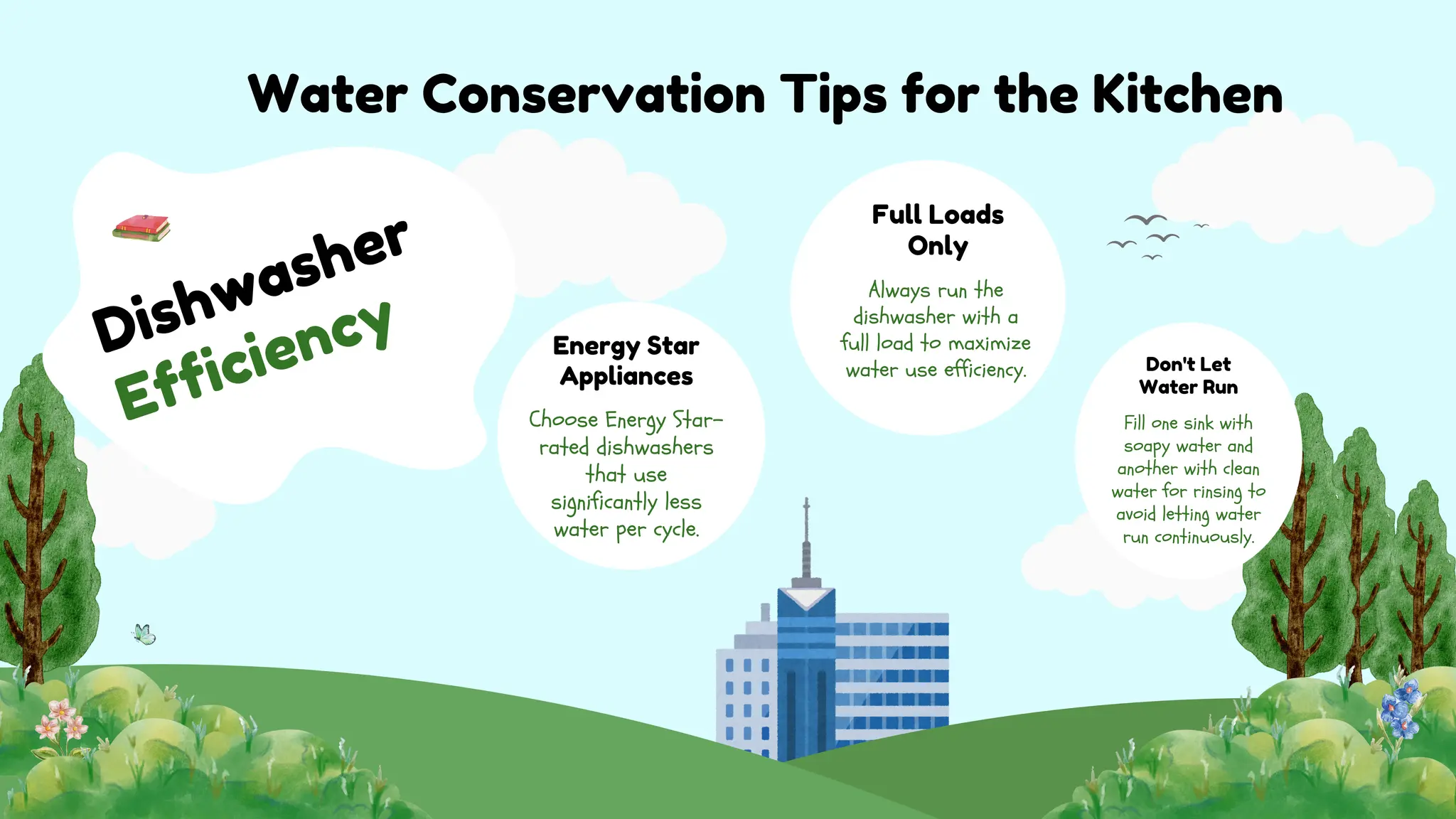 Water Conservation Tips for the Kitchen

Dishwasher Efficiency

Energy Star Appliances

Choose Energy Star-rated dishwashers that use significantly less water per cycle.

Full Loads Only

Always run the dishwasher with a full load to maximize water use efficiency.

Don't Let Water Run

Fill one sink with soapy water and another with clean water for rinsing to avoid letting water run continuously.